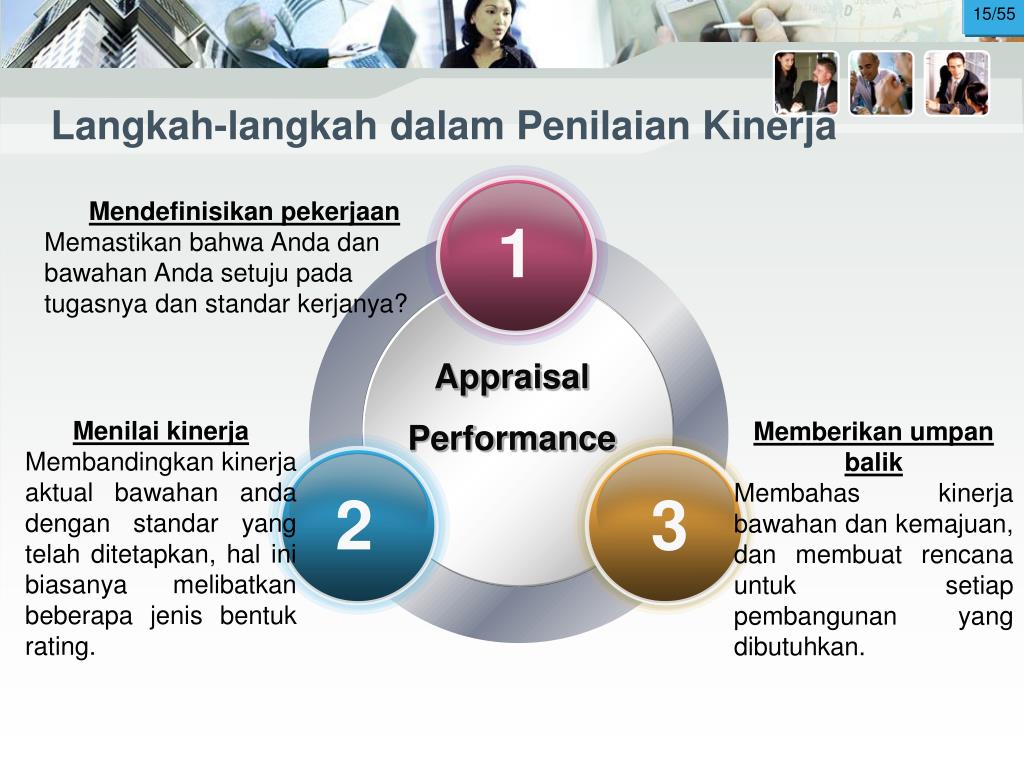 15/55

Langkah-langkah dalam Penilaian Kinerja

Mendefinisikan pekerjaan
Memastikan bahwa Anda dan bawahan Anda setuju pada tugasnya dan standar kerjanya?

1

Appraisal Performance

Menilai kinerja
Membandingkan kinerja aktual bawahan anda dengan standar yang telah ditetapkan, hal ini biasanya melibatkan beberapa jenis bentuk rating.

2

3

Memberikan umpan balik
Membahas kinerja bawahan dan kemajuan, dan membuat rencana untuk setiap pembangunan yang dibutuhkan.